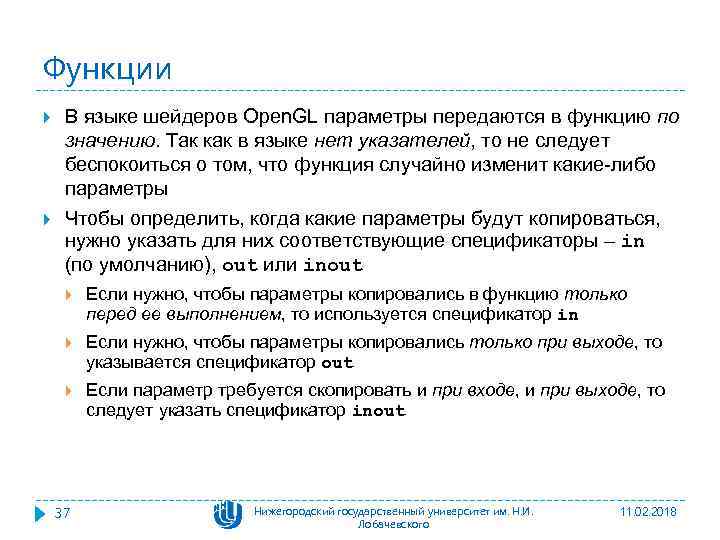 Функции

В языке шейдеров OpenGL параметры передаются в функцию по значению. Так как в языке нет указателей, то не следует беспокоиться о том, что функция случайно изменит какие-либо параметры

Чтобы определить, когда какие параметры будут копироваться, нужно указать для них соответствующие спецификаторы – in (по умолчанию), out или inout

Если нужно, чтобы параметры копировались в функцию только перед ее выполнением, то используется спецификатор in

Если нужно, чтобы параметры копировались только при выходе, то указывается спецификатор out

Если параметр требуется скопировать и при входе, и при выходе, то следует указать спецификатор inout

37

Нижегородский государственный университет им. Н.И. Лобачевского

11.02.2018